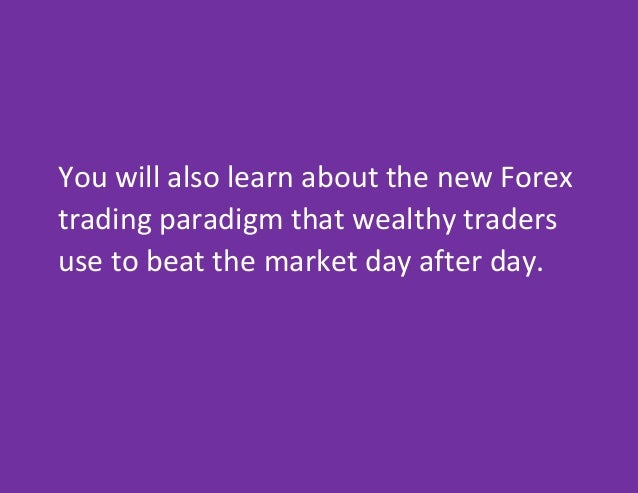 You will also learn about the new Forex trading paradigm that wealthy traders use to beat the market day after day.